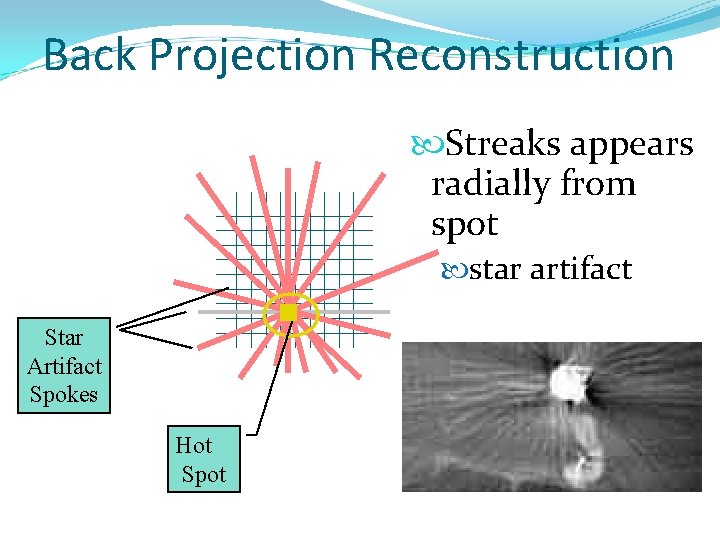 Back Projection Reconstruction

Streaks appears radially from spot

star artifact

Star Artifact Spokes

Hot Spot